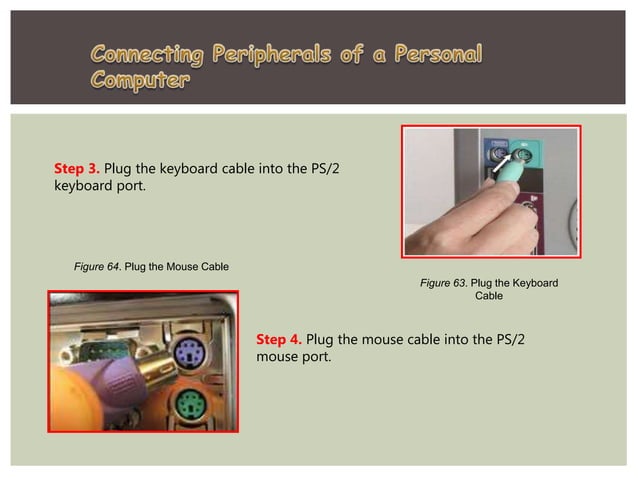 Connecting Peripherals of a Personal Computer

Step 3. Plug the keyboard cable into the PS/2 keyboard port.

Figure 63. Plug the Keyboard Cable

Figure 64. Plug the Mouse Cable

Step 4. Plug the mouse cable into the PS/2 mouse port.